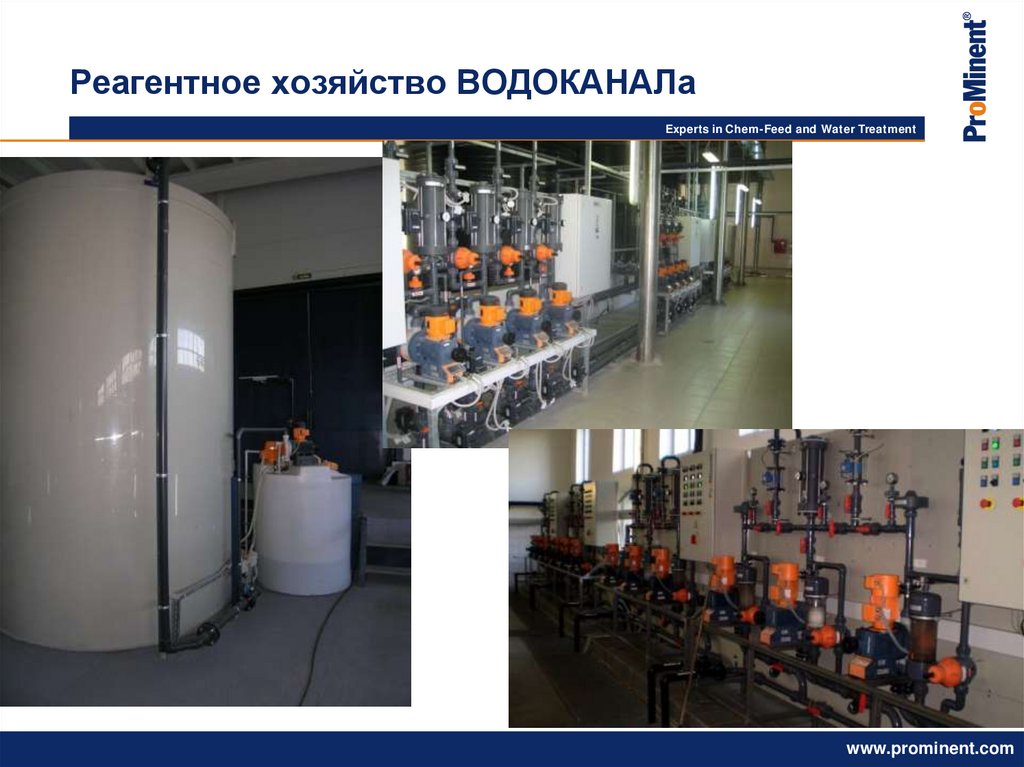 Реагентное хозяйство ВОДОКАНАЛа

Experts in Chem-Feed and Water Treatment

ProMinent®

www.prominent.com